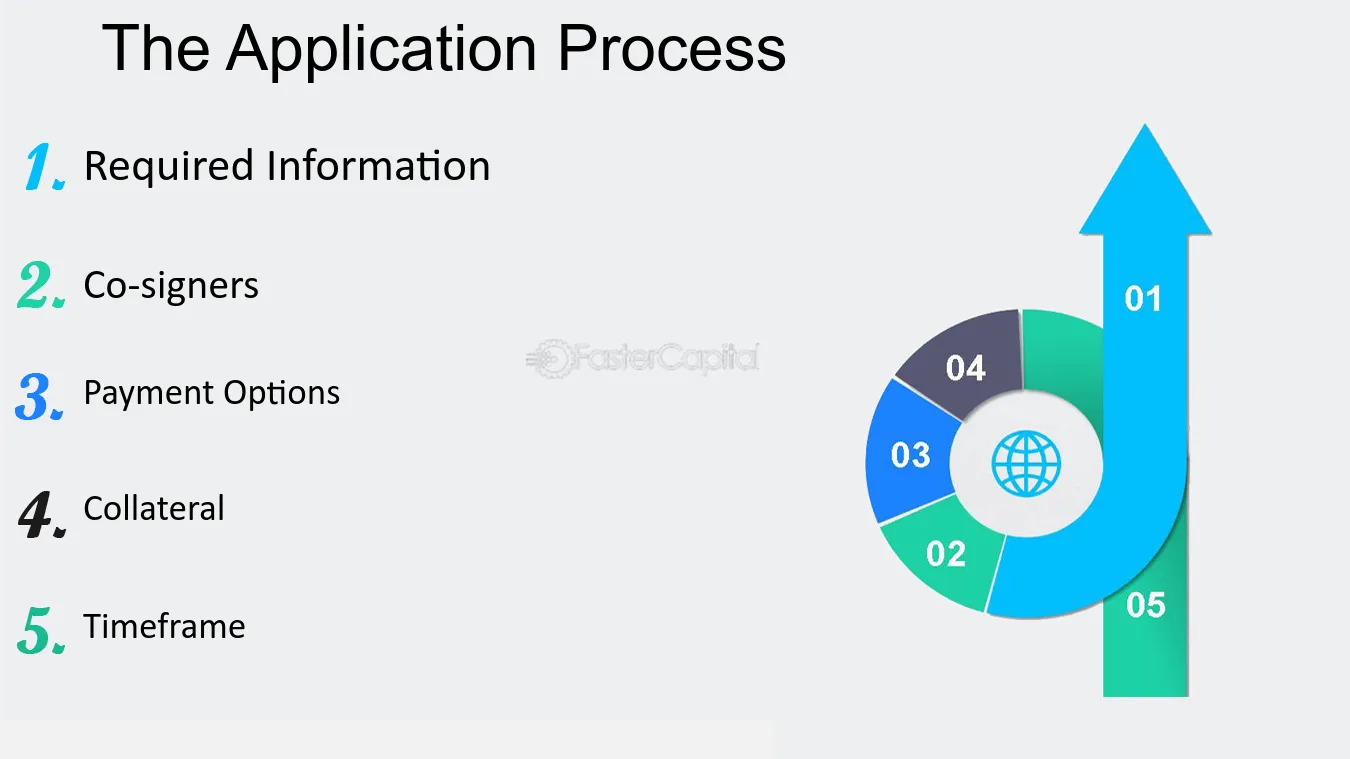 The Application Process

1. Required Information

2. Co-signers

3. Payment Options

4. Collateral

5. Timeframe

01

04

03

02

05

FasterCapital